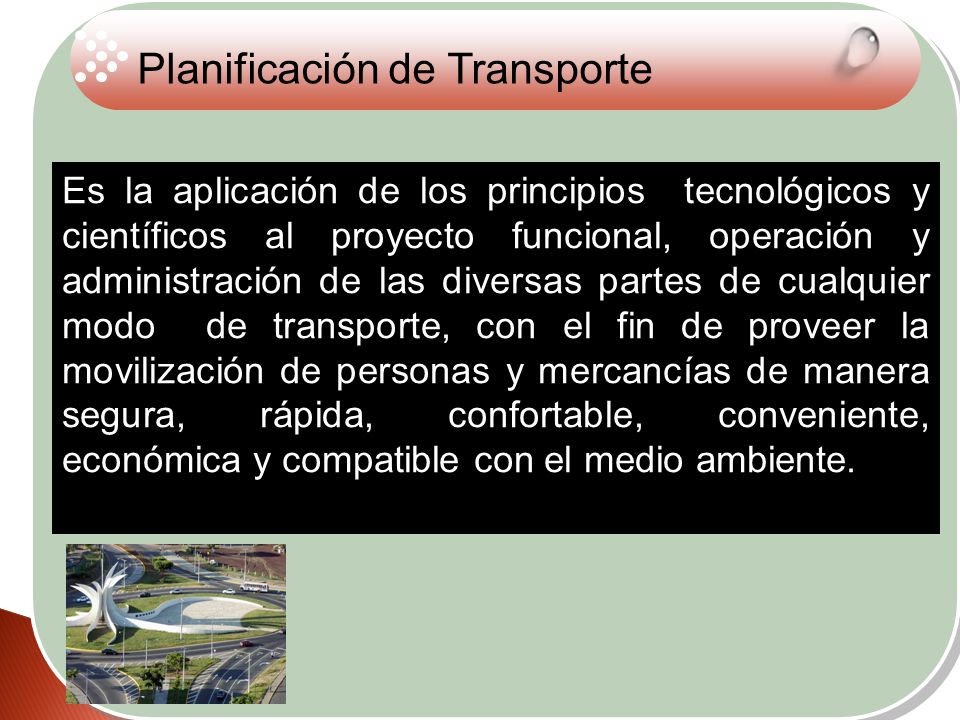 Planificación de Transporte

Es la aplicación de los principios tecnológicos y científicos al proyecto funcional, operación y administración de las diversas partes de cualquier modo de transporte, con el fin de proveer la movilización de personas y mercancías de manera segura, rápida, confortable, conveniente, económica y compatible con el medio ambiente.